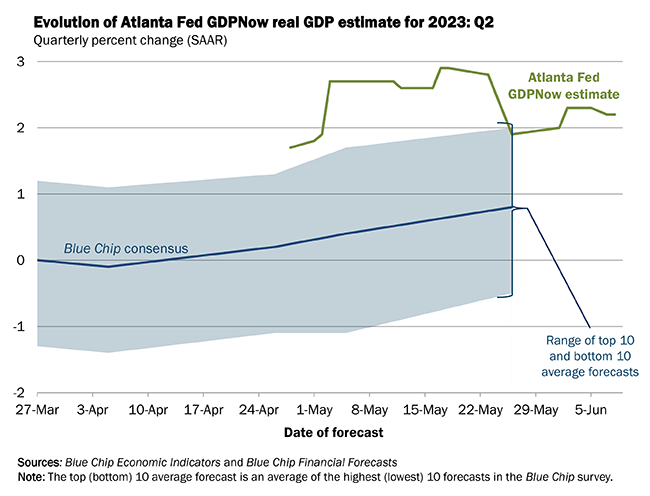 Evolution of Atlanta Fed GDPNow real GDP estimate for 2023: Q2
Quarterly percent change (SAAR)

3
2
1
0
-1
-2

Atlanta Fed GDPNow estimate

Blue Chip consensus

Range of top 10 and bottom 10 average forecasts

27-Mar
3-Apr
10-Apr
17-Apr
24-Apr
1-May
8-May
15-May
22-May
29-May
5-Jun

Date of forecast

Sources: Blue Chip Economic Indicators and Blue Chip Financial Forecasts
Note: The top (bottom) 10 average forecast is an average of the highest (lowest) 10 forecasts in the Blue Chip survey.